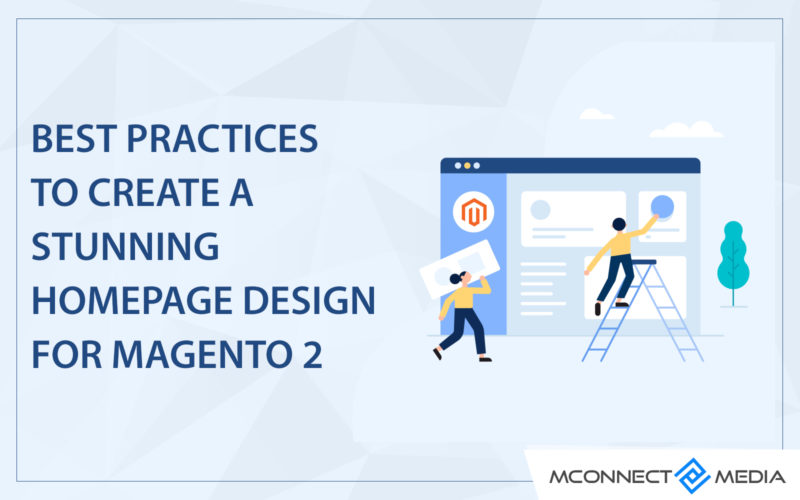 BEST PRACTICES TO CREATE A STUNNING HOMEPAGE DESIGN FOR MAGENTO 2

MCONNECT MEDIA